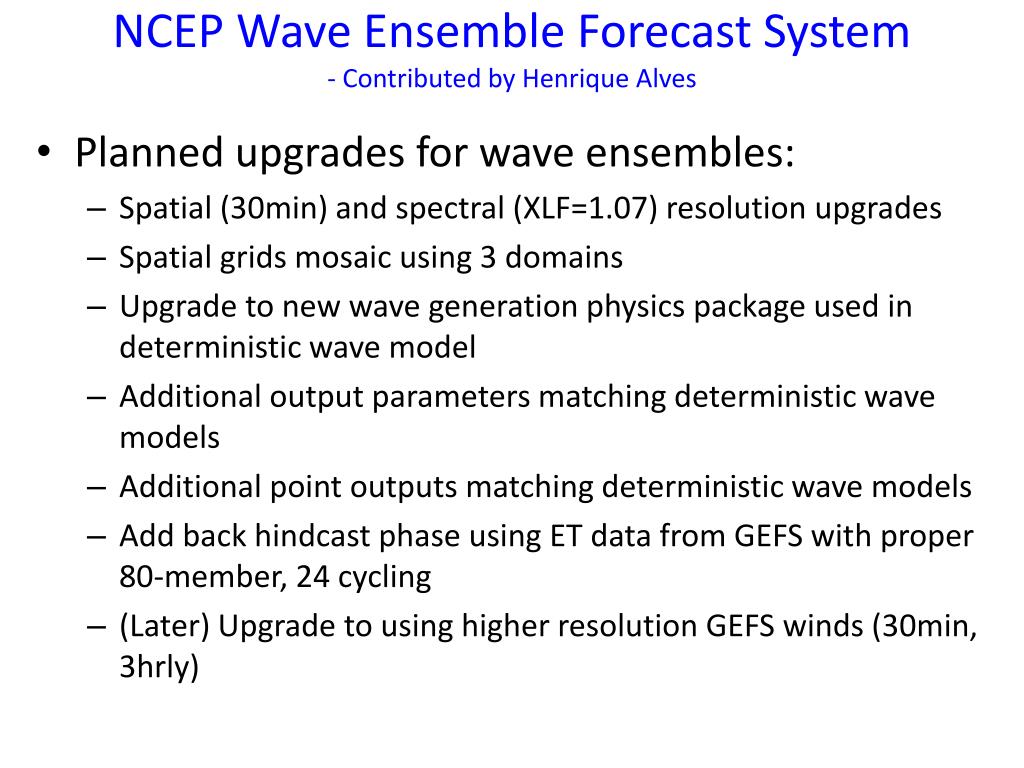 NCEP Wave Ensemble Forecast System
- Contributed by Henrique Alves

• Planned upgrades for wave ensembles:
– Spatial (30min) and spectral (XLF=1.07) resolution upgrades
– Spatial grids mosaic using 3 domains
– Upgrade to new wave generation physics package used in deterministic wave model
– Additional output parameters matching deterministic wave models
– Additional point outputs matching deterministic wave models
– Add back hindcast phase using ET data from GEFS with proper 80-member, 24 cycling
– (Later) Upgrade to using higher resolution GEFS winds (30min, 3hrly)